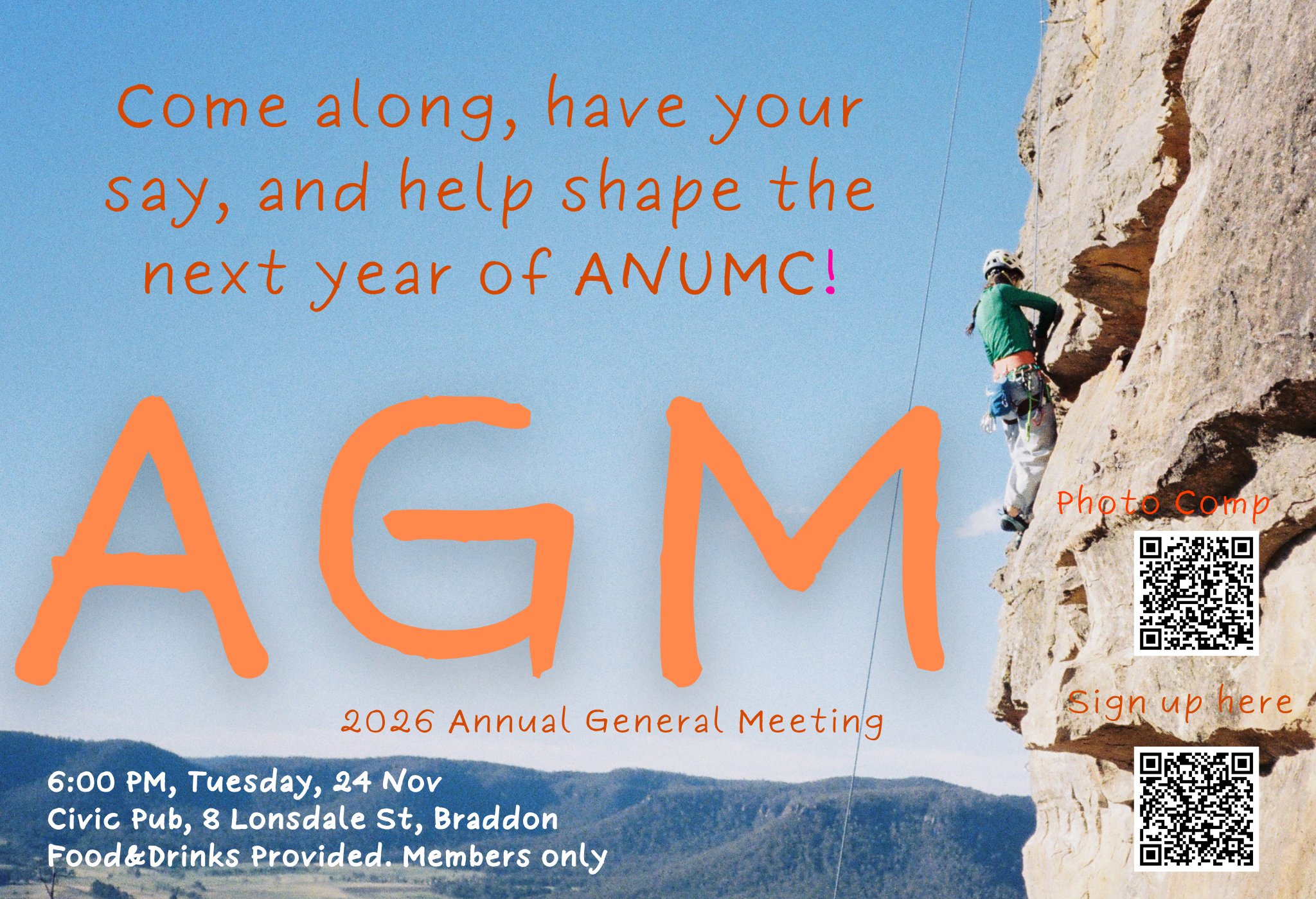 Come along, have your say, and help shape the next year of ANUMC!

AGM

2026 Annual General Meeting

6:00 PM, Tuesday, 24 Nov
Civic Pub, 8 Lonsdale St, Braddon
Food&Drinks Provided. Members only

Photo Comp

Sign up here